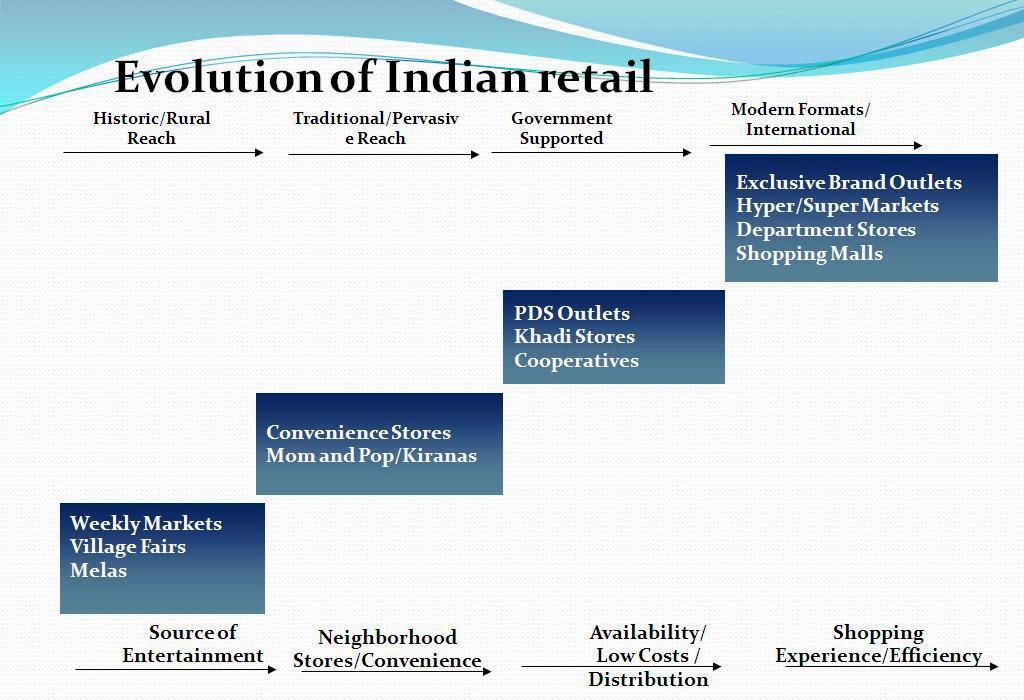 Evolution of Indian retail

Historic/Rural Reach

Traditional/Pervasive Reach

Government Supported

Modern Formats/ International

Exclusive Brand Outlets
Hyper/Super Markets
Department Stores
Shopping Malls

PDS Outlets
Khadi Stores
Cooperatives

Convenience Stores
Mom and Pop/Kiranas

Weekly Markets
Village Fairs
Melas

Source of Entertainment

Neighborhood Stores/Convenience

Availability/ Low Costs / Distribution

Shopping Experience/Efficiency